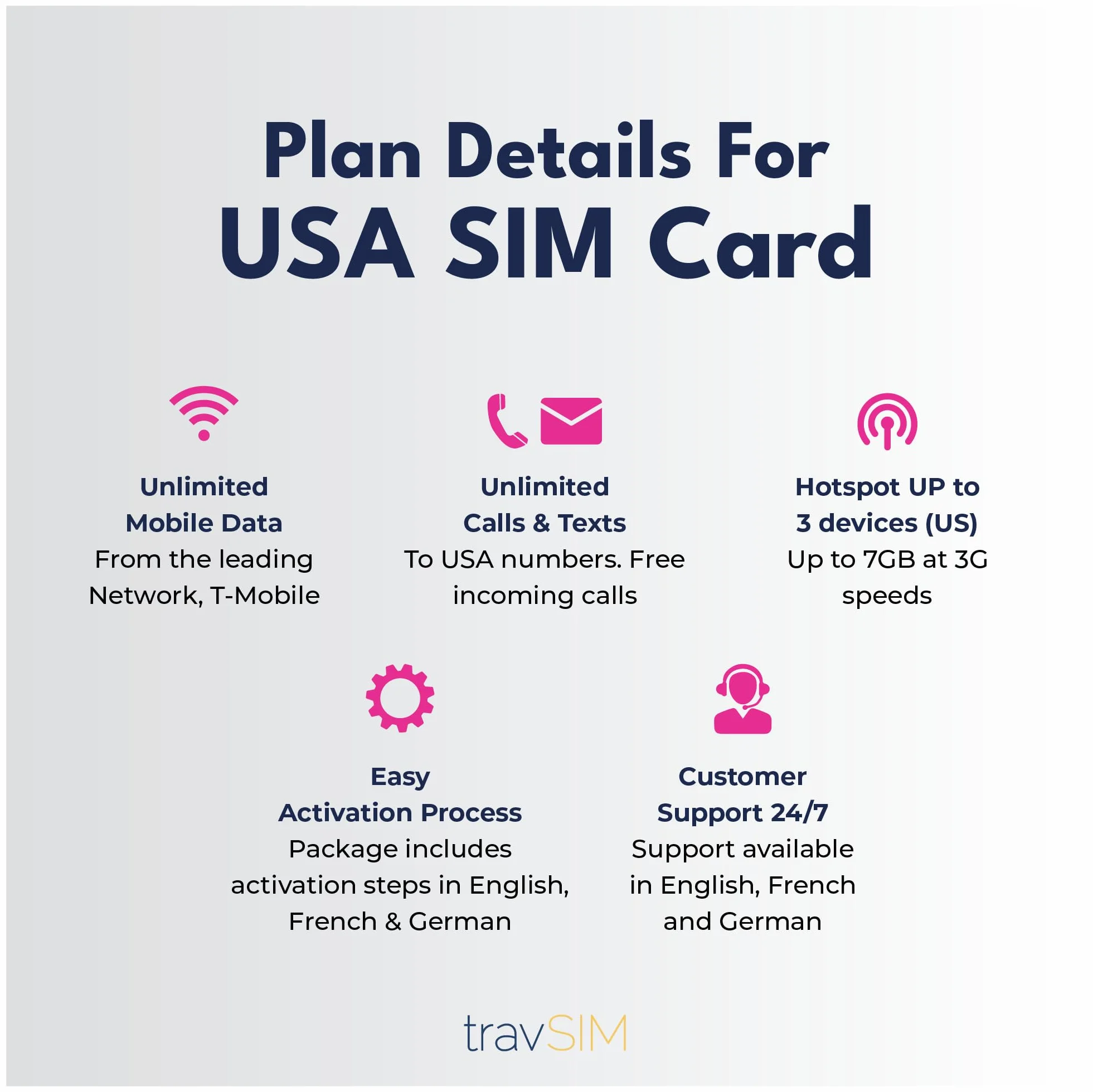 Plan Details For
USA SIM Card

Unlimited
Mobile Data
From the leading Network, T-Mobile

Unlimited
Calls & Texts
To USA numbers. Free incoming calls

Hotspot UP to
3 devices (US)
Up to 7GB at 3G speeds

Easy
Activation Process
Package includes activation steps in English, French & German

Customer
Support 24/7
Support available in English, French and German

travSIM